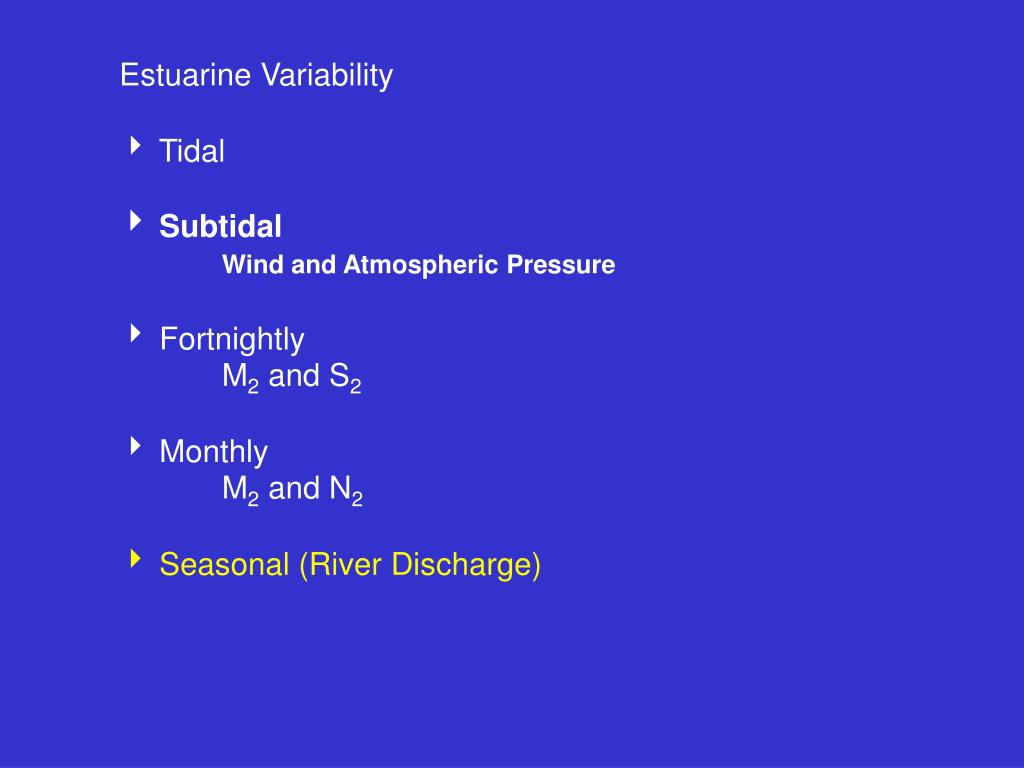 Estuarine Variability

Tidal

Subtidal
Wind and Atmospheric Pressure

Fortnightly
$M_2$ and $S_2$

Monthly
$M_2$ and $N_2$

Seasonal (River Discharge)